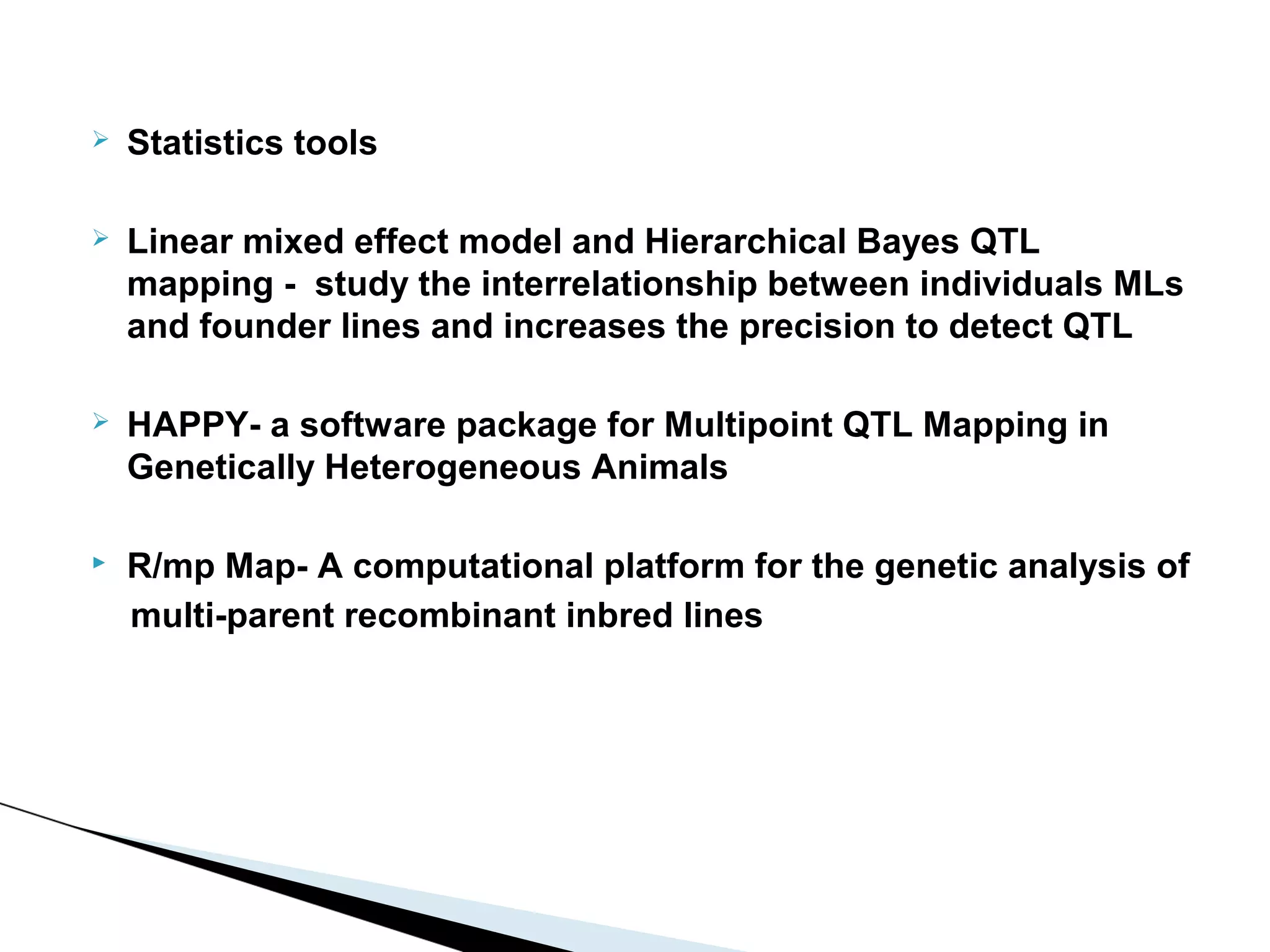 Statistics tools

Linear mixed effect model and Hierarchical Bayes QTL mapping - study the interrelationship between individuals MLs and founder lines and increases the precision to detect QTL

HAPPY- a software package for Multipoint QTL Mapping in Genetically Heterogeneous Animals

R/mp Map- A computational platform for the genetic analysis of multi-parent recombinant inbred lines